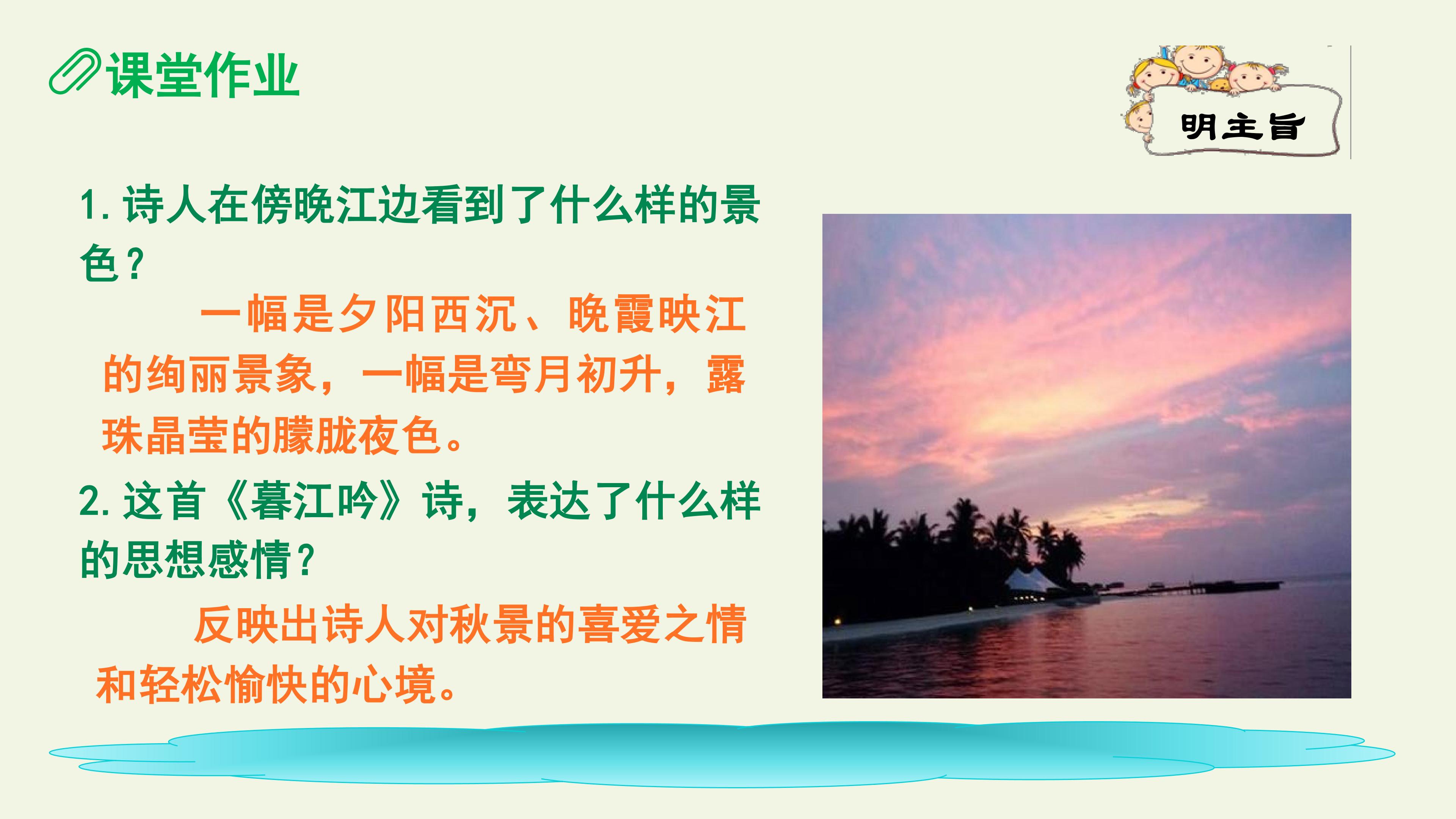 课堂作业

明主旨

1. 诗人在傍晚江边看到了什么样的景色？

一幅是夕阳西沉、晚霞映江的绚丽景象，一幅是弯月初升，露珠晶莹的朦胧夜色。

2. 这首《暮江吟》诗，表达了什么样的思想感情？

反映出诗人对秋景的喜爱之情和轻松愉快的心境。